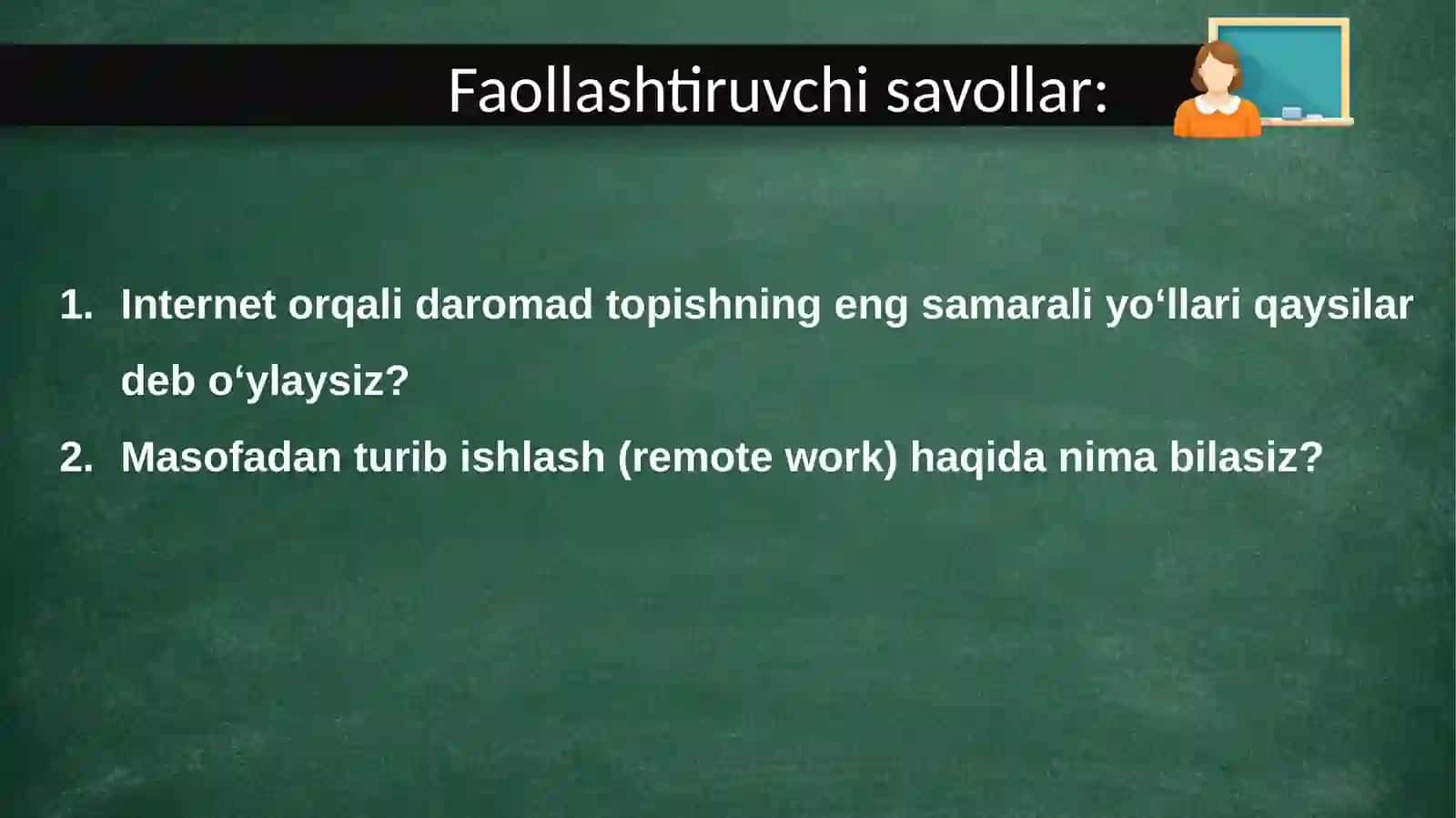 Faollashtiruvchi savollar:

1. Internet orqali daromad topishning eng samarali yo‘llari qaysilar deb o‘ylaysiz?
2. Masofadan turib ishlash (remote work) haqida nima bilasiz?